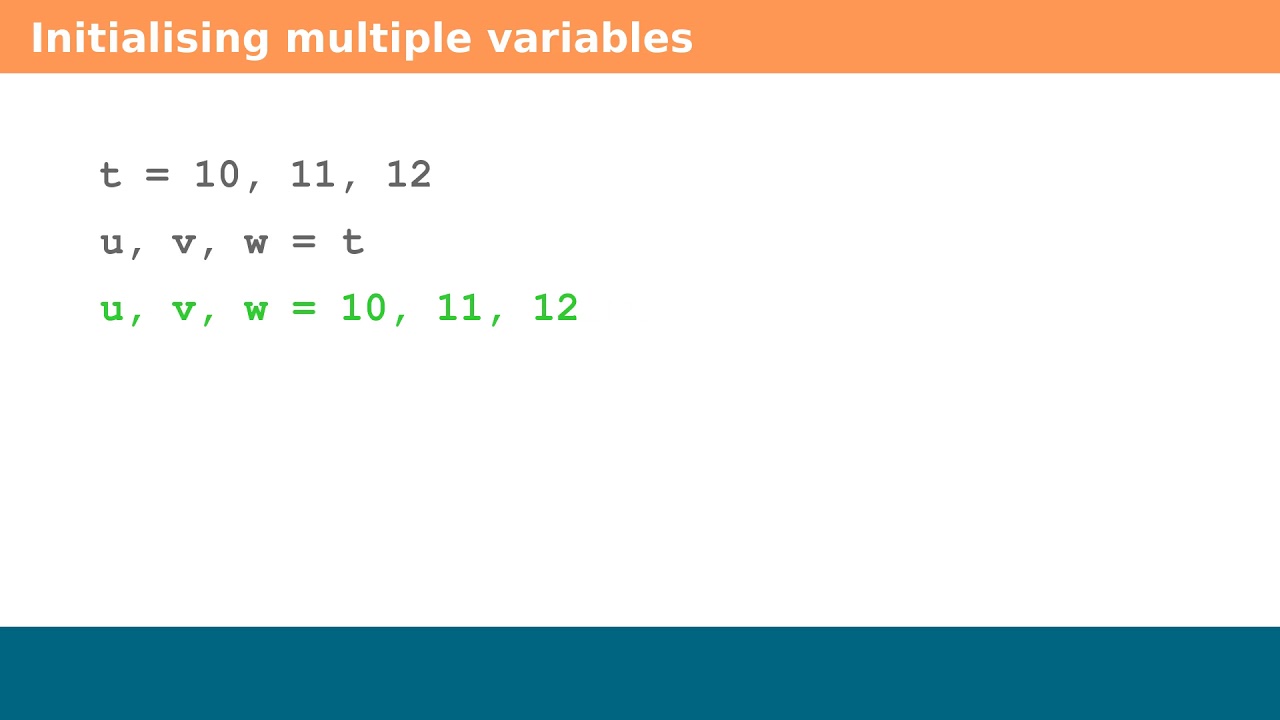 Initialising multiple variables

t = 10, 11, 12

u, v, w = t

u, v, w = 10, 11, 12